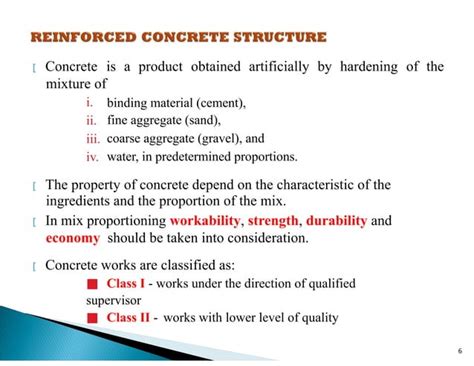 REINFORCED CONCRETE STRUCTURE

Concrete is a product obtained artificially by hardening of the mixture of

i. binding material (cement),
ii. fine aggregate (sand),
iii. coarse aggregate (gravel), and
iv. water, in predetermined proportions.

The property of concrete depend on the characteristic of the ingredients and the proportion of the mix.

In mix proportioning workability, strength, durability and economy should be taken into consideration.

Concrete works are classified as:

Class I - works under the direction of qualified supervisor

Class II - works with lower level of quality

6